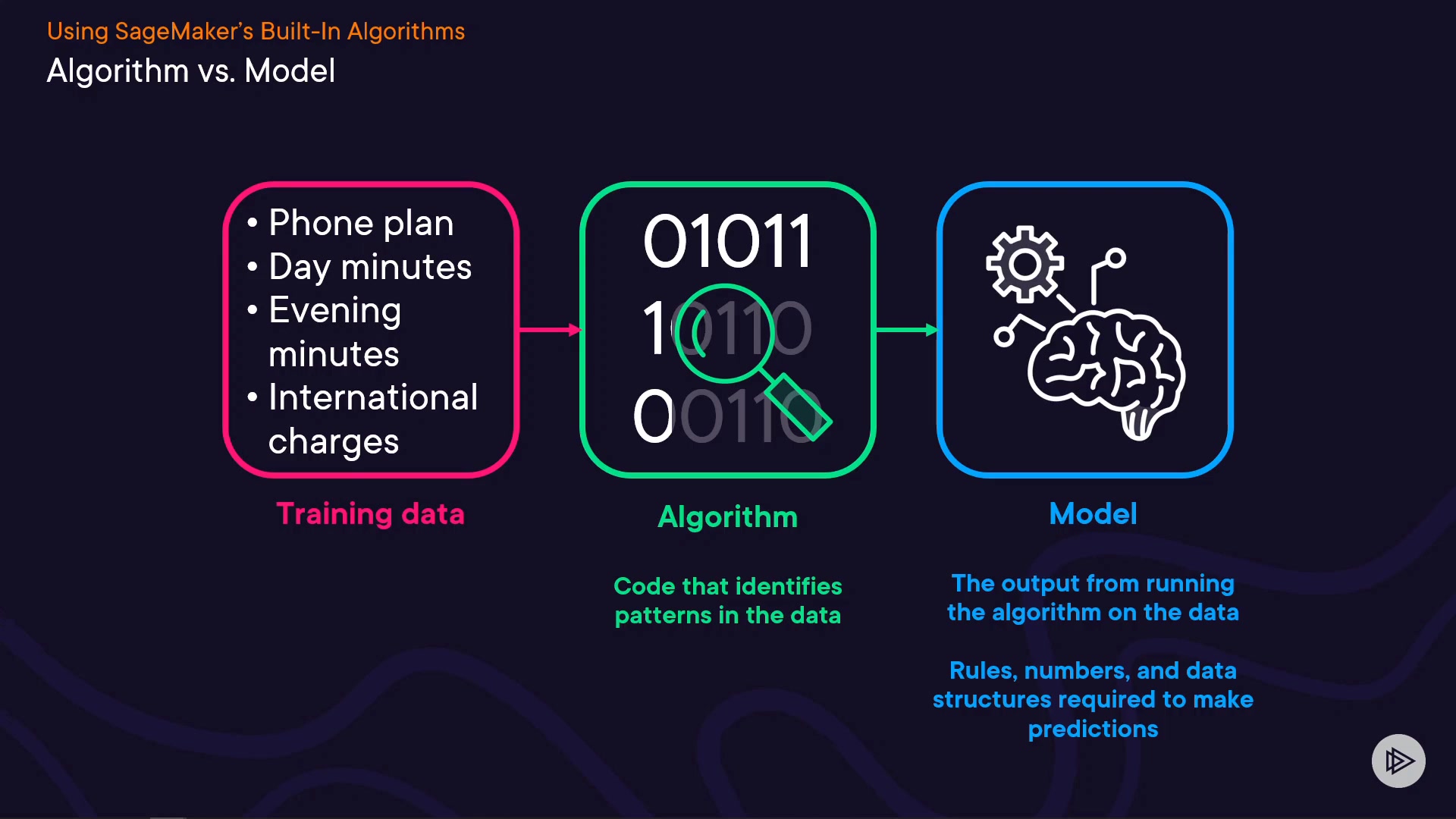 Using SageMaker's Built-In Algorithms
Algorithm vs. Model

• Phone plan
• Day minutes
• Evening minutes
• International charges

Training data

01011
10110
00110

Algorithm

Code that identifies patterns in the data

Model

The output from running the algorithm on the data

Rules, numbers, and data structures required to make predictions